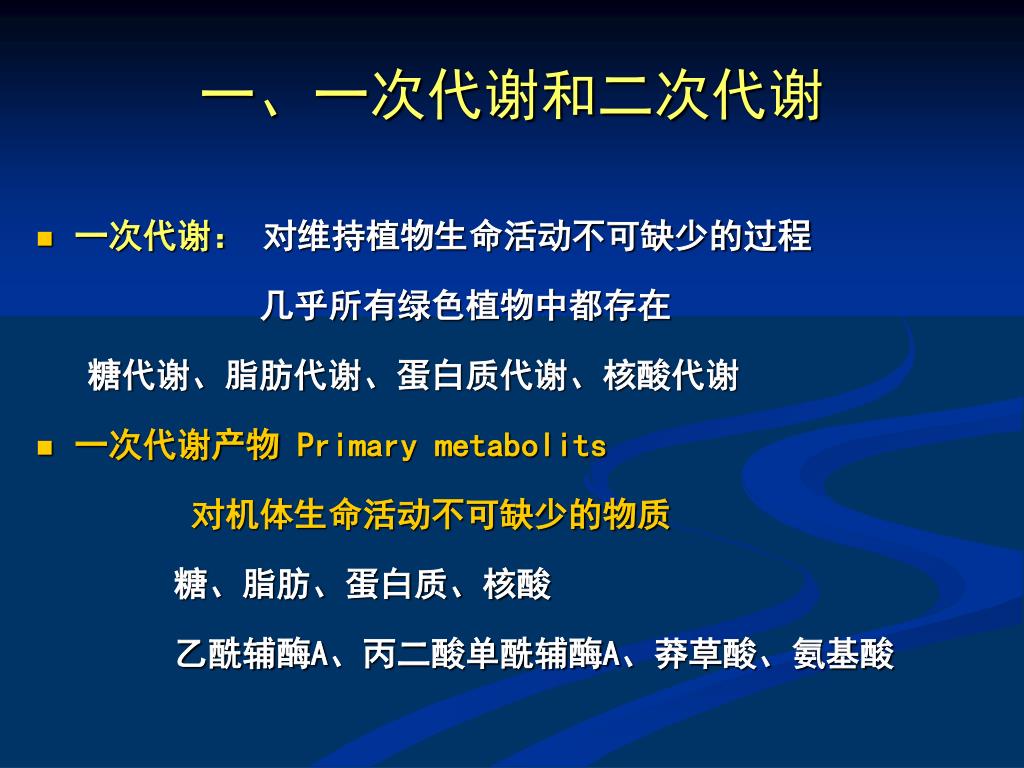 一、一次代谢和二次代谢

■ 一次代谢： 对维持植物生命活动不可缺少的过程

几乎所有绿色植物中都存在

糖代谢、脂肪代谢、蛋白质代谢、核酸代谢

■ 一次代谢产物 Primary metabolits

对机体生命活动不可缺少的物质

糖、脂肪、蛋白质、核酸

乙酰辅酶A、丙二酸单酰辅酶A、莽草酸、氨基酸